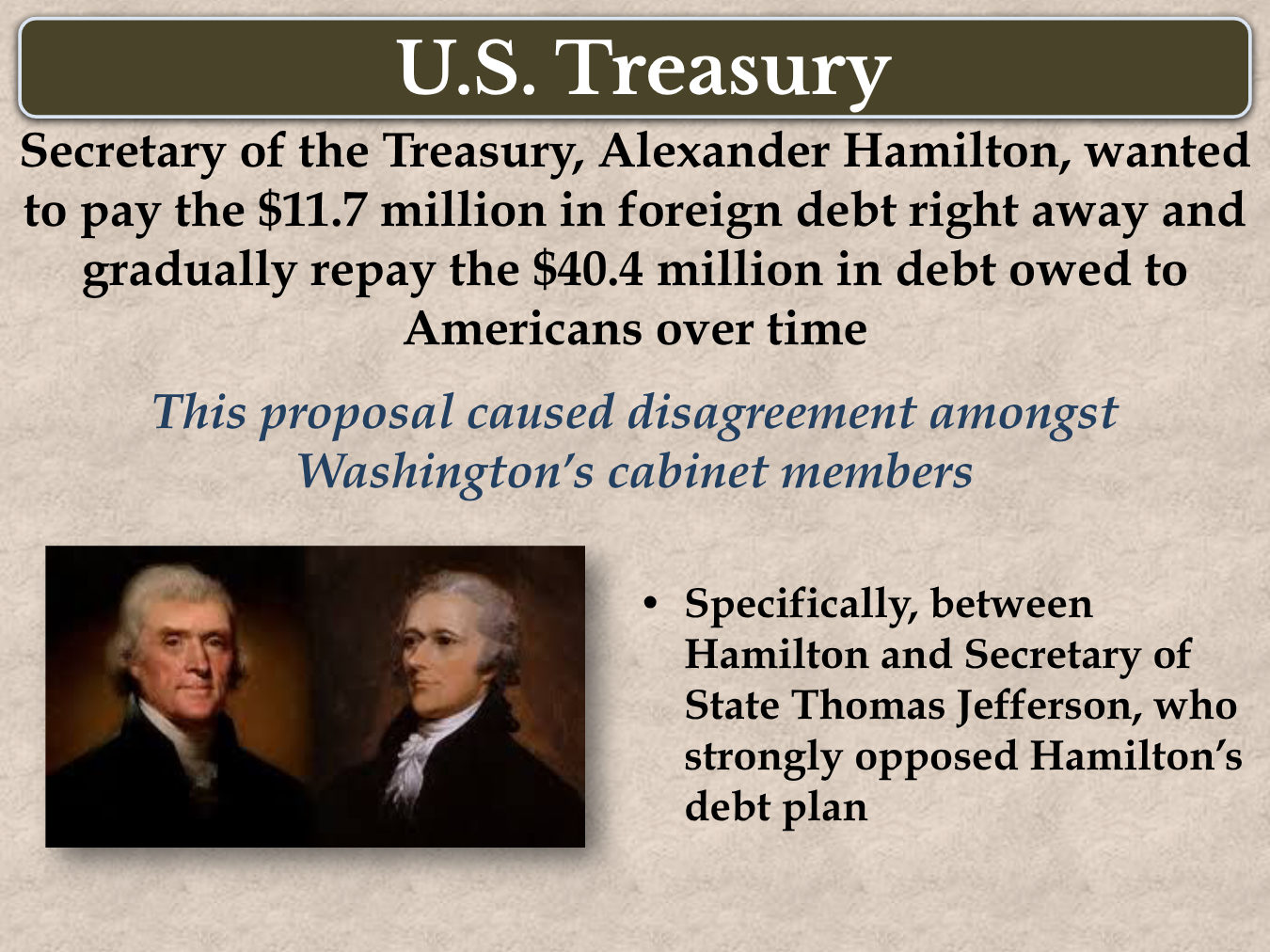 U.S. Treasury

Secretary of the Treasury, Alexander Hamilton, wanted to pay the \$11.7 million in foreign debt right away and gradually repay the \$40.4 million in debt owed to Americans over time

This proposal caused disagreement amongst Washington's cabinet members

• Specifically, between Hamilton and Secretary of State Thomas Jefferson, who strongly opposed Hamilton's debt plan